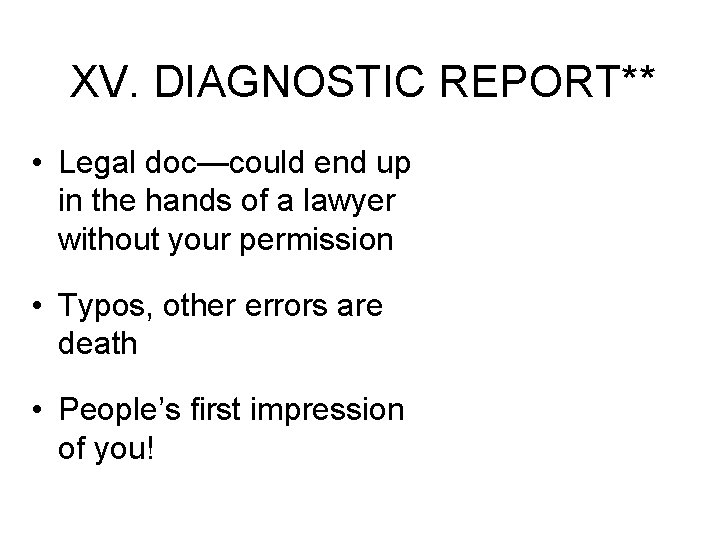 XV. DIAGNOSTIC REPORT**

• Legal doc—could end up in the hands of a lawyer without your permission

• Typos, other errors are death

• People's first impression of you!